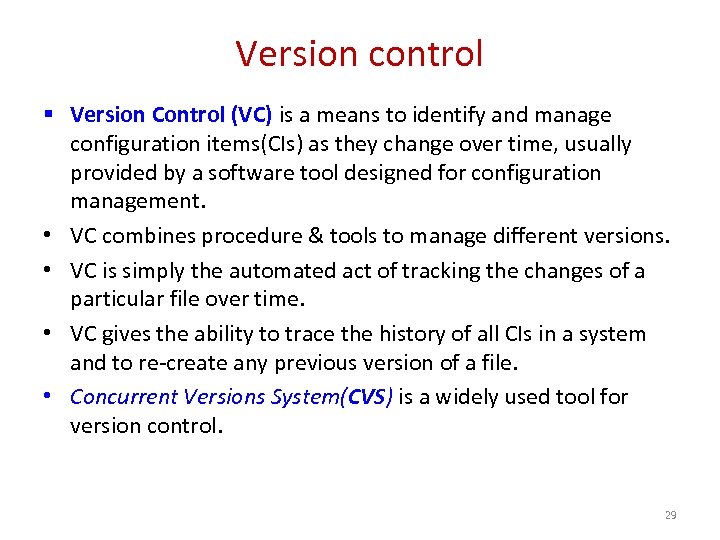 Version control

▪ Version Control (VC) is a means to identify and manage configuration items(CIs) as they change over time, usually provided by a software tool designed for configuration management.

• VC combines procedure & tools to manage different versions.

• VC is simply the automated act of tracking the changes of a particular file over time.

• VC gives the ability to trace the history of all CIs in a system and to re-create any previous version of a file.

• Concurrent Versions System(CVS) is a widely used tool for version control.

29